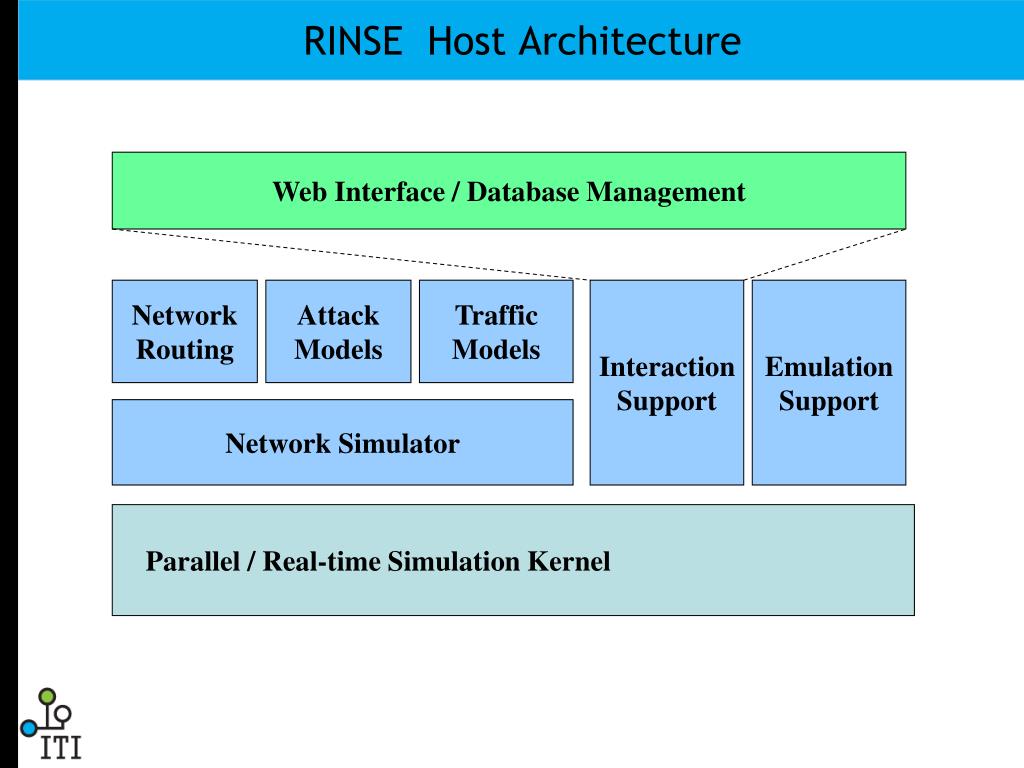 RINSE Host Architecture

Web Interface / Database Management

Network Routing

Attack Models

Traffic Models

Interaction Support

Emulation Support

Network Simulator

Parallel / Real-time Simulation Kernel

ITI